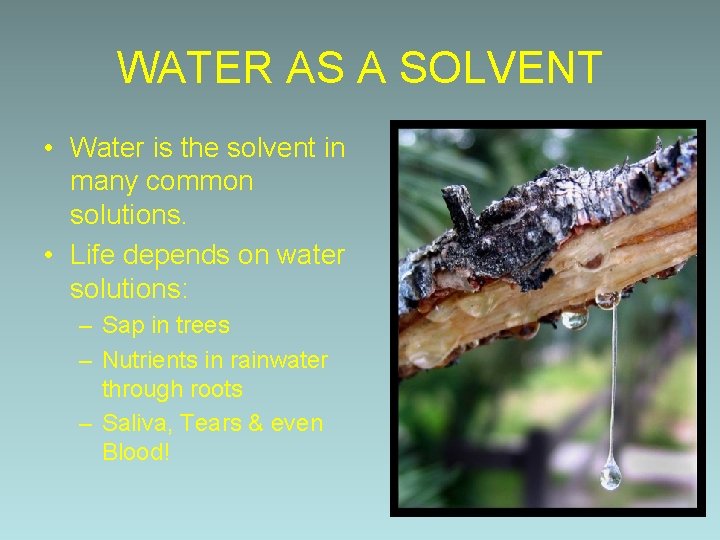 WATER AS A SOLVENT

• Water is the solvent in many common solutions.
• Life depends on water solutions:
– Sap in trees
– Nutrients in rainwater through roots
– Saliva, Tears & even Blood!